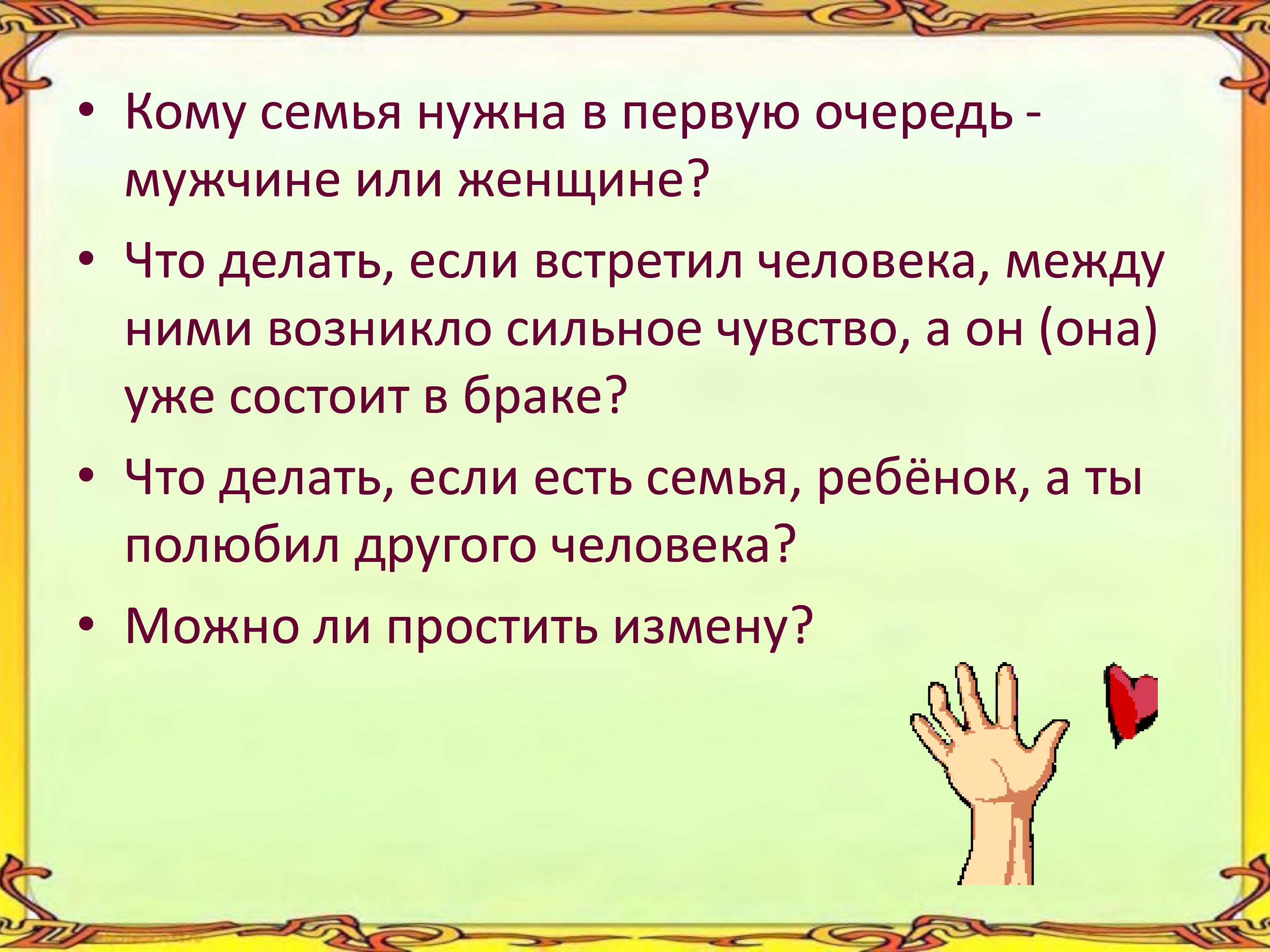 • Кому семья нужна в первую очередь - мужчине или женщине?

• Что делать, если встретил человека, между ними возникло сильное чувство, а он (она) уже состоит в браке?

• Что делать, если есть семья, ребёнок, а ты полюбил другого человека?

• Можно ли простить измену?